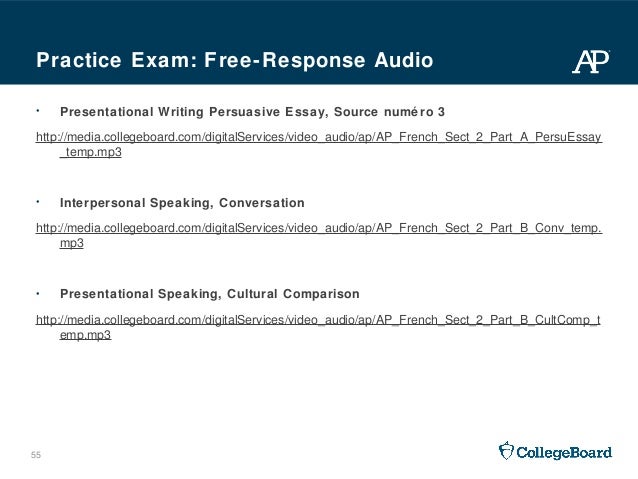 Practice Exam: Free-Response Audio

AP

• Presentational Writing Persuasive Essay, Source numéro 3

http://media.collegeboard.com/digitalServices/video_audio/ap/AP_French_Sect_2_Part_A_PersuEssay_temp.mp3

• Interpersonal Speaking, Conversation

http://media.collegeboard.com/digitalServices/video_audio/ap/AP_French_Sect_2_Part_B_Conv_temp.mp3

• Presentational Speaking, Cultural Comparison

http://media.collegeboard.com/digitalServices/video_audio/ap/AP_French_Sect_2_Part_B_CultComp_temp.mp3

55

CollegeBoard